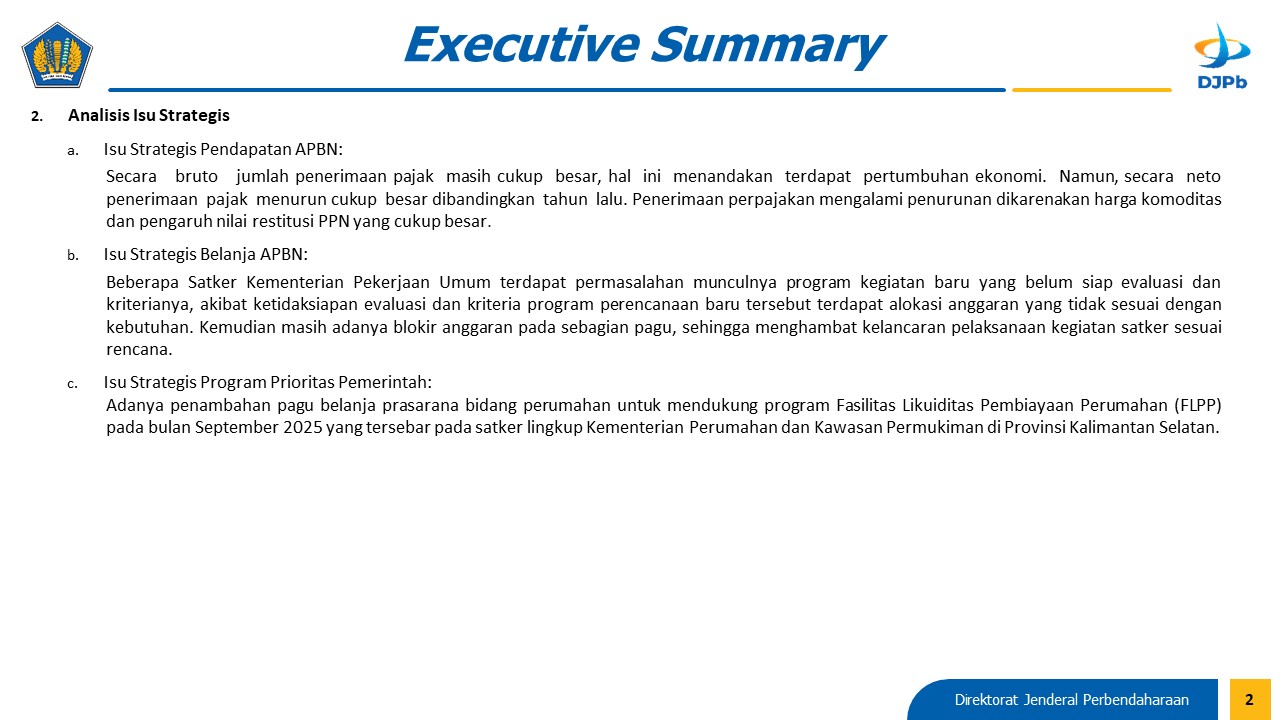 Executive Summary

DJPb

2. Analisis Isu Strategis

a. Isu Strategis Pendapatan APBN:

Secara bruto jumlah penerimaan pajak masih cukup besar, hal ini menandakan terdapat pertumbuhan ekonomi. Namun, secara neto penerimaan pajak menurun cukup besar dibandingkan tahun lalu. Penerimaan perpajakan mengalami penurunan dikarenakan harga komoditas dan pengaruh nilai restitusi PPN yang cukup besar.

b. Isu Strategis Belanja APBN:

Beberapa Satker Kementerian Pekerjaan Umum terdapat permasalahan munculnya program kegiatan baru yang belum siap evaluasi dan kriterianya, akibat ketidaksiapan evaluasi dan kriteria program perencanaan baru tersebut terdapat alokasi anggaran yang tidak sesuai dengan kebutuhan. Kemudian masih adanya blokir anggaran pada sebagian pagu, sehingga menghambat kelancaran pelaksanaan kegiatan satker sesuai rencana.

c. Isu Strategis Program Prioritas Pemerintah:

Adanya penambahan pagu belanja prasarana bidang perumahan untuk mendukung program Fasilitas Likuiditas Pembiayaan Perumahan (FLPP) pada bulan September 2025 yang tersebar pada satker lingkup Kementerian Perumahan dan Kawasan Permukiman di Provinsi Kalimantan Selatan.

Direktorat Jenderal Perbendaharaan 2